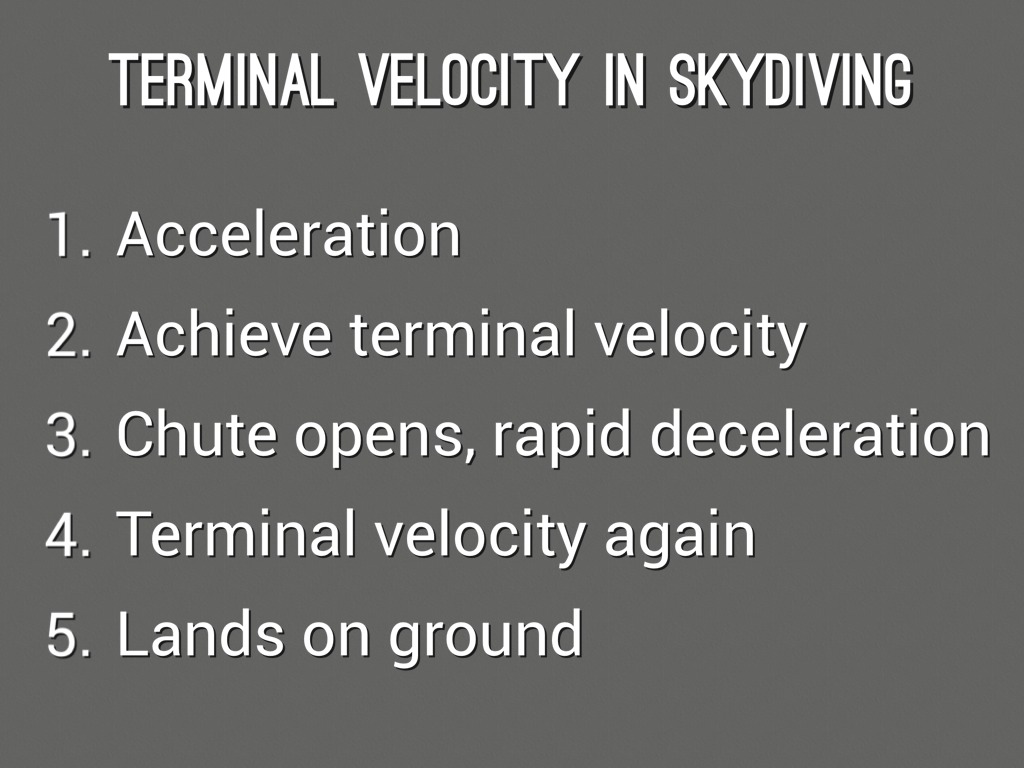 TERMINAL VELOCITY IN SKYDIVING

1. Acceleration
2. Achieve terminal velocity
3. Chute opens, rapid deceleration
4. Terminal velocity again
5. Lands on ground